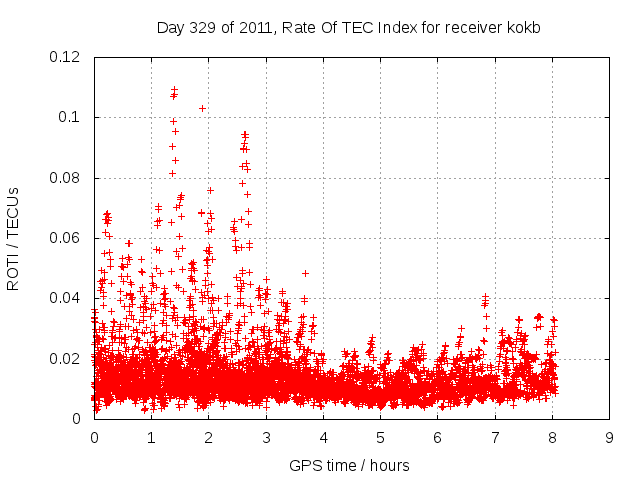 Day 329 of 2011, Rate Of TEC Index for receiver kokb

ROTI / TECUs

0.12
0.1
0.08
0.06
0.04
0.02
0

0 1 2 3 4 5 6 7 8 9

GPS time / hours